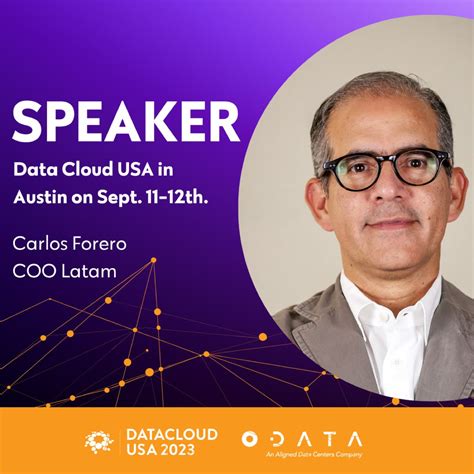 SPEAKER

Data Cloud USA in Austin on Sept. 11–12th.

Carlos Forero
COO Latam

DATACLOUD USA 2023

ODATA
An Aligned Data Centers Company